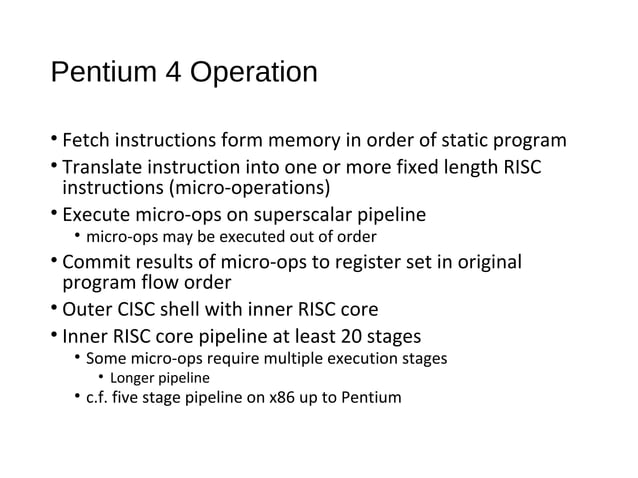 Pentium 4 Operation

• Fetch instructions form memory in order of static program
• Translate instruction into one or more fixed length RISC instructions (micro-operations)
• Execute micro-ops on superscalar pipeline
  • micro-ops may be executed out of order
• Commit results of micro-ops to register set in original program flow order
• Outer CISC shell with inner RISC core
• Inner RISC core pipeline at least 20 stages
  • Some micro-ops require multiple execution stages
    • Longer pipeline
  • c.f. five stage pipeline on x86 up to Pentium